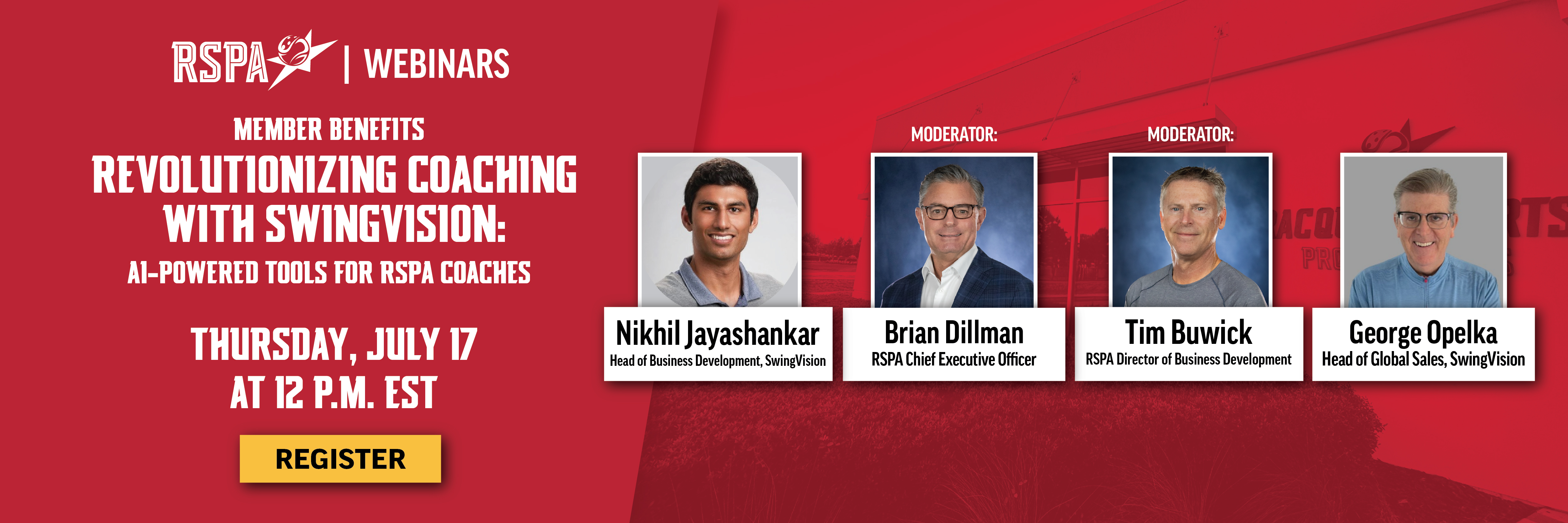 RSPA | WEBINARS

MEMBER BENEFITS

REVOLUTIONIZING COACHING WITH SWINGVISION:

AI-POWERED TOOLS FOR RSPA COACHES

THURSDAY, JULY 17 AT 12 P.M. EST

REGISTER

Nikhil Jayashankar
Head of Business Development, SwingVision

MODERATOR:
Brian Dillman
RSPA Chief Executive Officer

MODERATOR:
Tim Buwick
RSPA Director of Business Development

George Opelka
Head of Global Sales, SwingVision